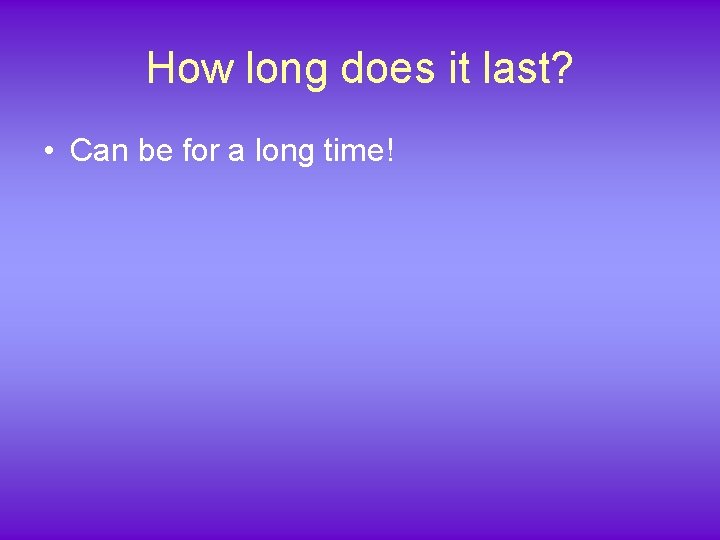 How long does it last?

• Can be for a long time!